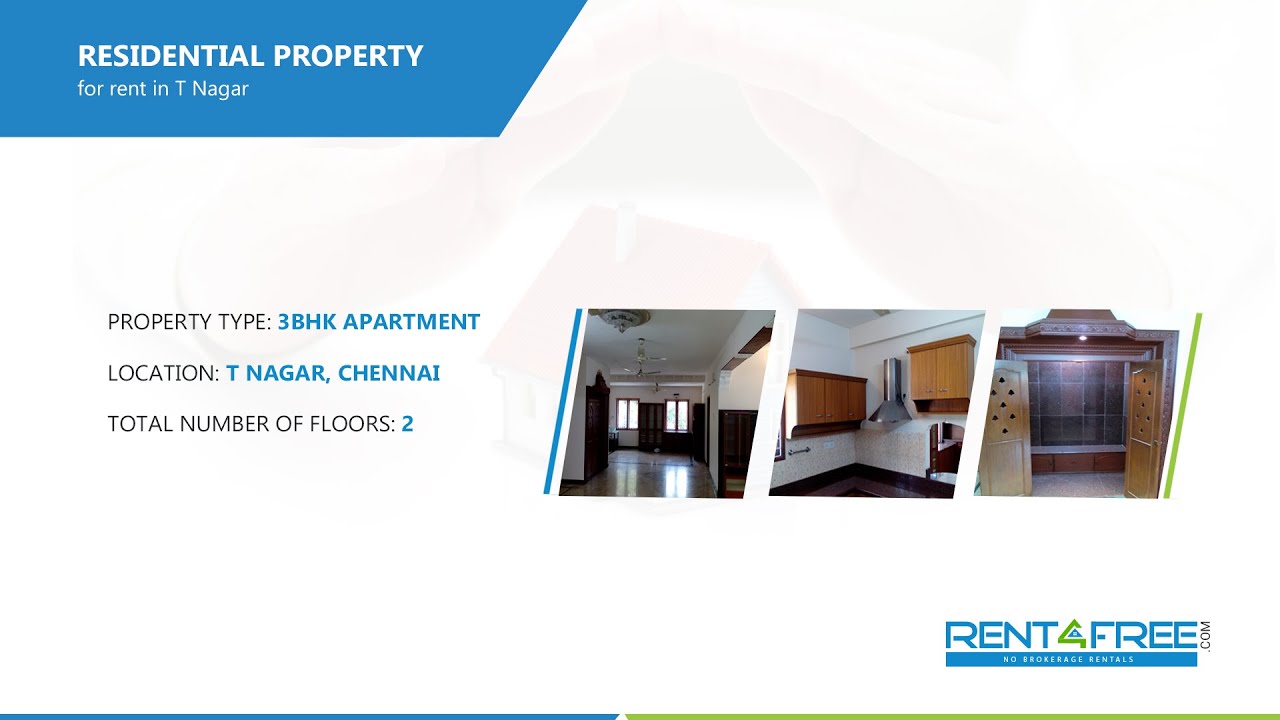 RESIDENTIAL PROPERTY
for rent in T Nagar

PROPERTY TYPE: 3BHK APARTMENT

LOCATION: T NAGAR, CHENNAI

TOTAL NUMBER OF FLOORS: 2

RENT4FREE.COM
NO BROKERAGE RENTALS